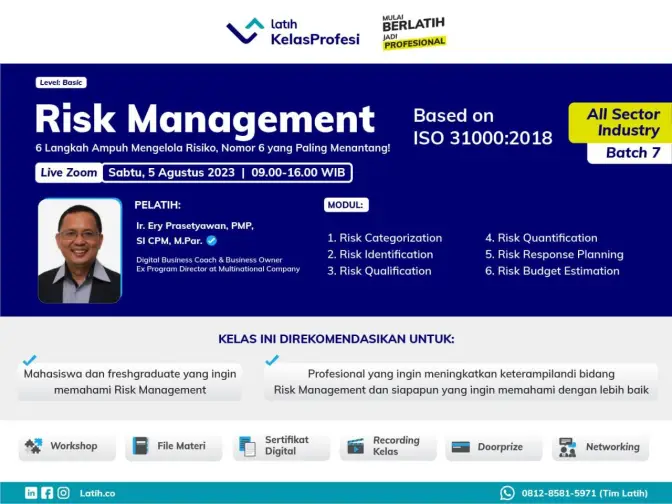 latih KelasProfesi

MULAI BERLATIH JADI PROFESIONAL

Level: Basic

Risk Management

6 Langkah Ampuh Mengelola Risiko, Nomor 6 yang Paling Menantang!

Based on ISO 31000:2018

All Sector Industry

Batch 7

Live Zoom Sabtu, 5 Agustus 2023 | 09.00-16.00 WIB

PELATIH:

Ir. Ery Prasetyawan, PMP, SI CPM, M.Par.

Digital Business Coach & Business Owner
Ex Program Director at Multinational Company

MODUL:

1. Risk Categorization
2. Risk Identification
3. Risk Qualification
4. Risk Quantification
5. Risk Response Planning
6. Risk Budget Estimation

KELAS INI DIREKOMENDASIKAN UNTUK:

Mahasiswa dan freshgraduate yang ingin memahami Risk Management

Profesional yang ingin meningkatkan keterampilandi bidang Risk Management dan siapapun yang ingin memahami dengan lebih baik

Workshop

File Materi

Sertifikat Digital

Recording Kelas

Doorprize

Networking

Latih.co

0812-8581-5971 (Tim Latih)